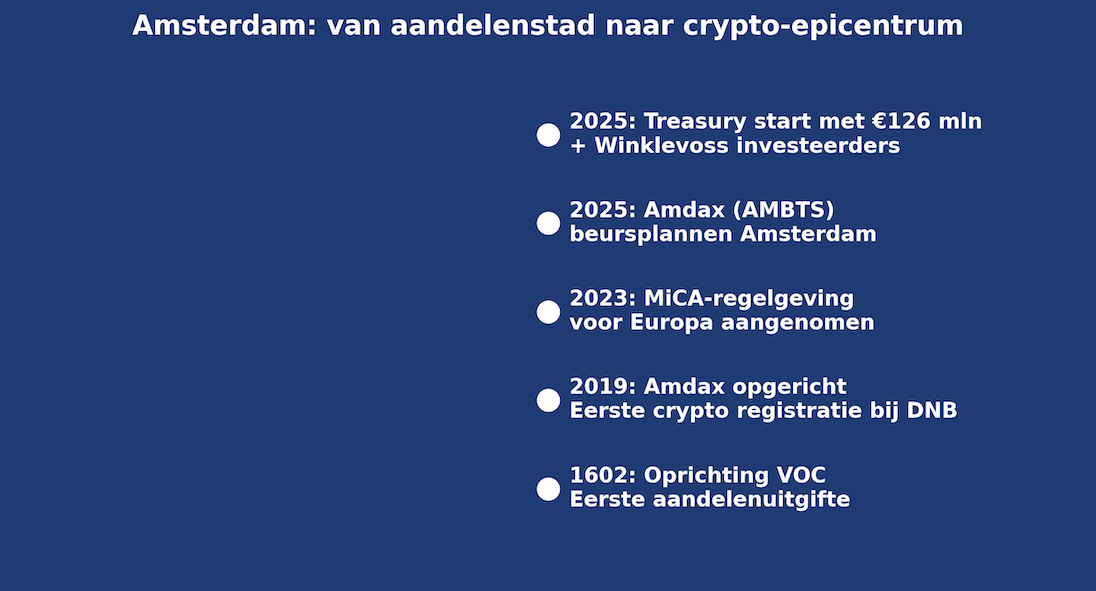 Amsterdam: van aandelenstad naar crypto-epicentrum

2025: Treasury start met €126 mln
+ Winklevoss investeerders

2025: Amdax (AMBTS)
beursplannen Amsterdam

2023: MiCA-regelgeving
voor Europa aangenomen

2019: Amdax opgericht
Eerste crypto registratie bij DNB

1602: Oprichting VOC
Eerste aandelenuitgifte